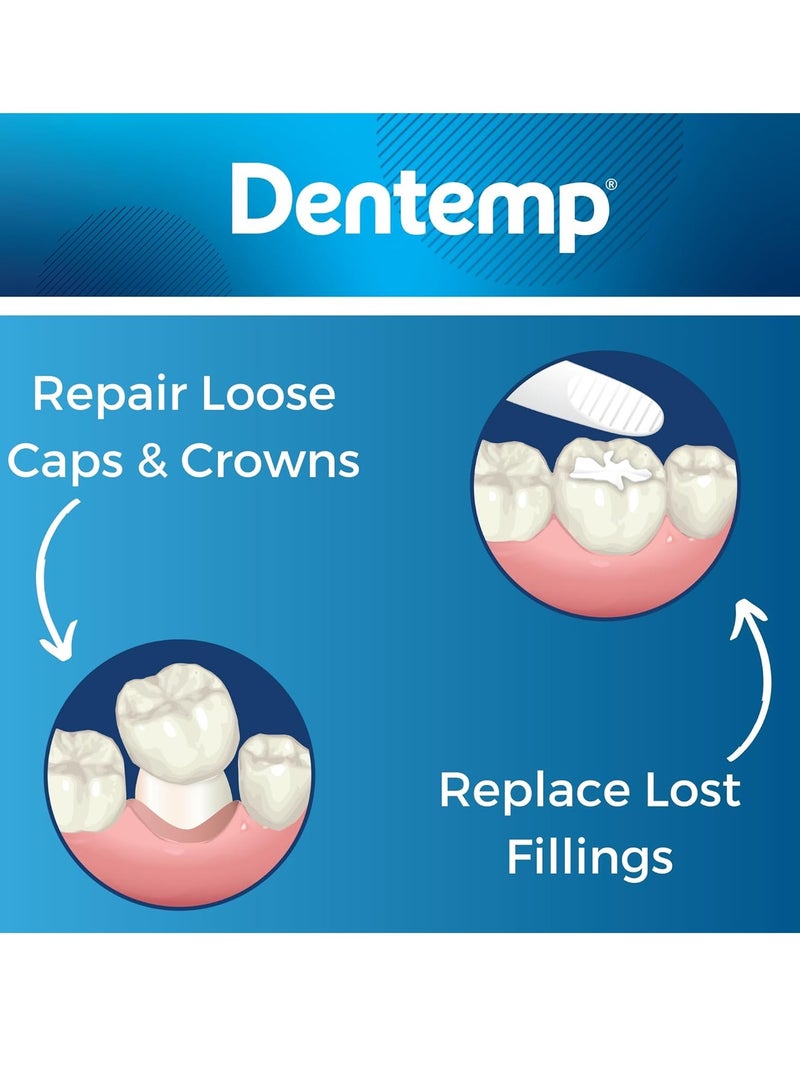 Dentemp®

Repair Loose Caps & Crowns

Replace Lost Fillings